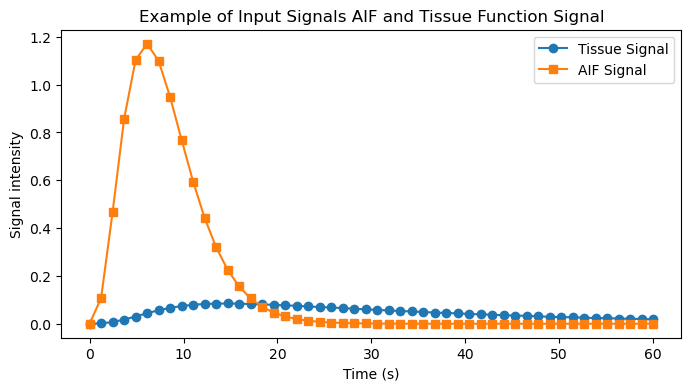 Example of Input Signals AIF and Tissue Function Signal

Tissue Signal
AIF Signal

Signal intensity

1.2
1.0
0.8
0.6
0.4
0.2
0.0

0
10
20
30
40
50
60

Time (s)